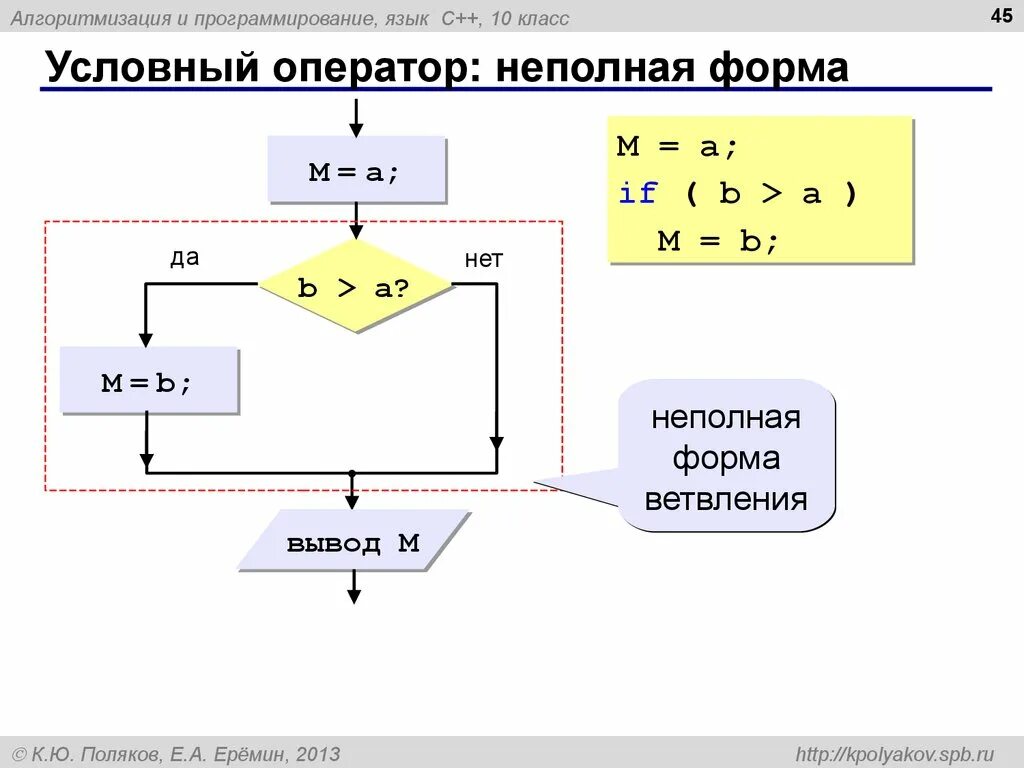 Алгоритмизация и программирование, язык C++, 10 класс

45

Условный оператор: неполная форма

M = a;

да

b > a?

нет

M = b;

вывод M

M = a;
if ( b > a )
  M = b;

неполная форма ветвления

© К.Ю. Поляков, Е.А. Ерёмин, 2013

http://kpolyakov.spb.ru